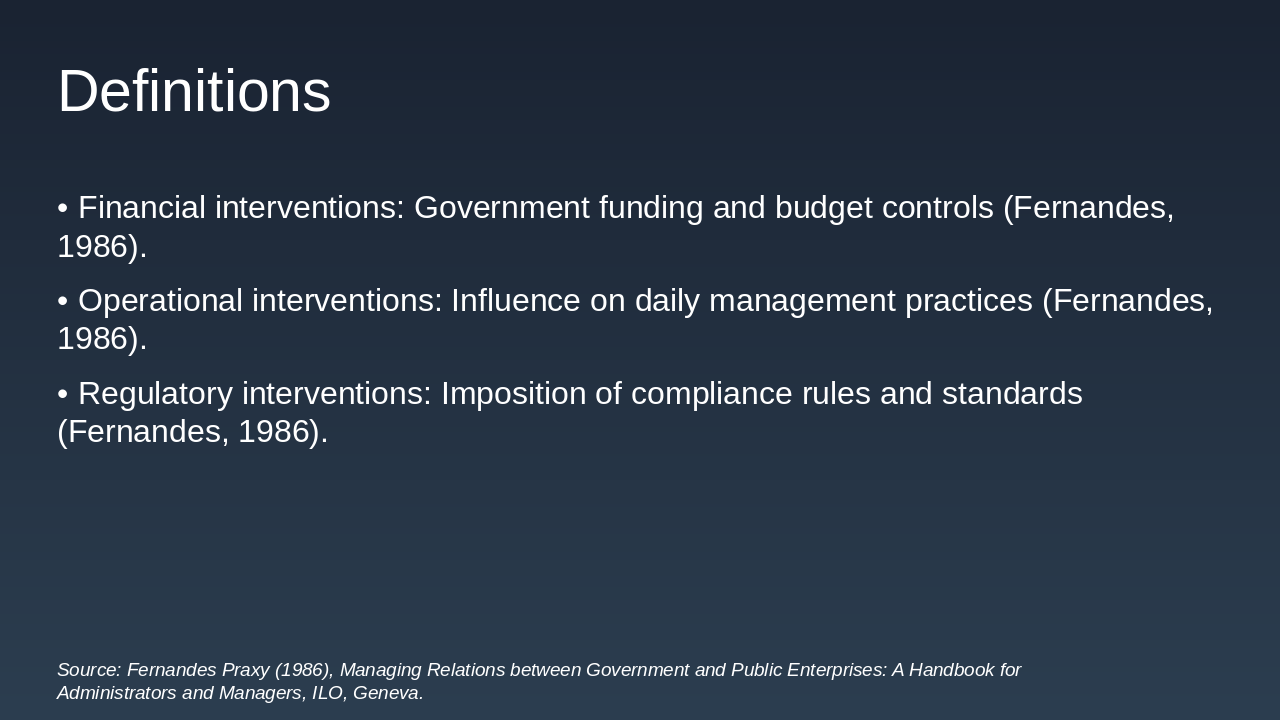 Definitions

• Financial interventions: Government funding and budget controls (Fernandes, 1986).

• Operational interventions: Influence on daily management practices (Fernandes, 1986).

• Regulatory interventions: Imposition of compliance rules and standards (Fernandes, 1986).

Source: Fernandes Praxy (1986), Managing Relations between Government and Public Enterprises: A Handbook for Administrators and Managers, ILO, Geneva.